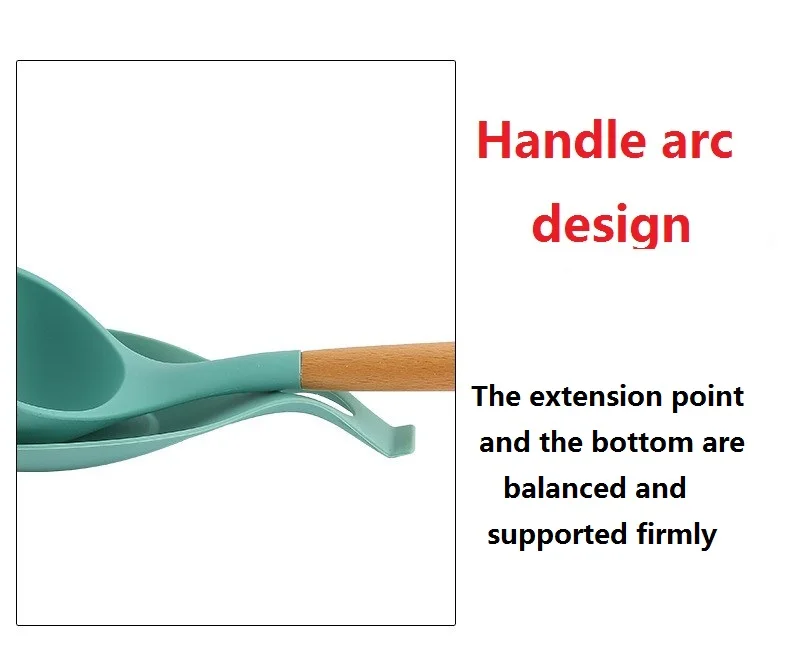 Handle arc design

The extension point and the bottom are balanced and supported firmly